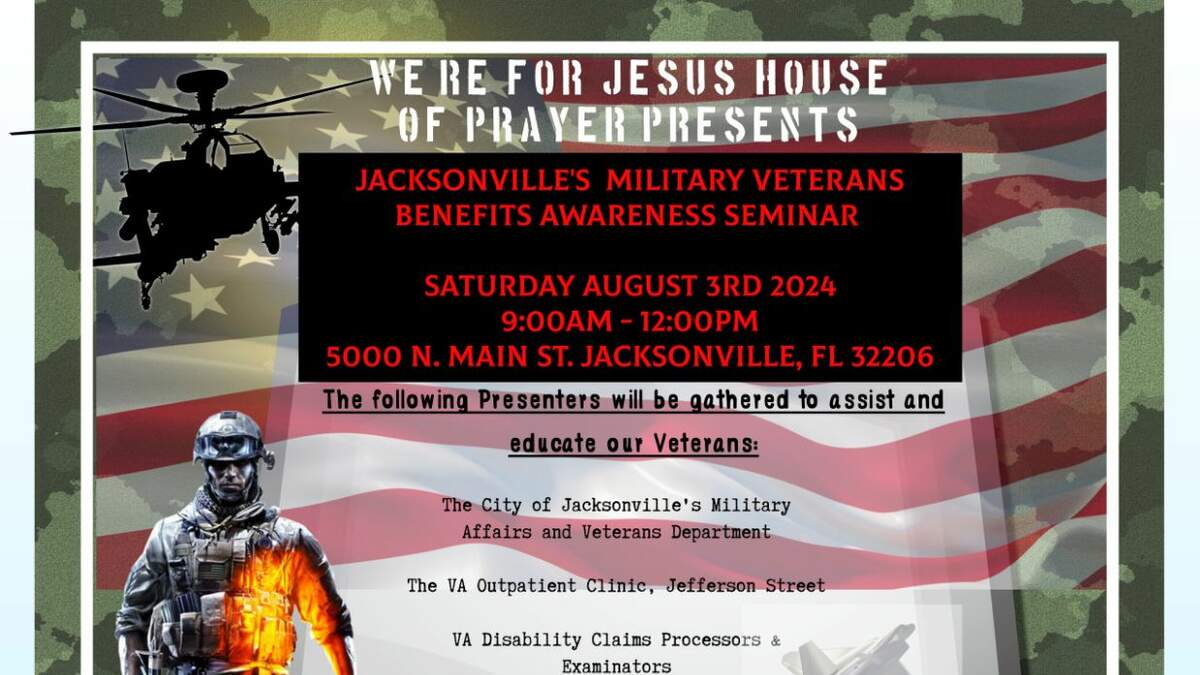 WE RE FOR JESUS HOUSE OF PRAYER PRESENTS

JACKSONVILLE'S MILITARY VETERANS BENEFITS AWARENESS SEMINAR

SATURDAY AUGUST 3RD 2024
9:00AM - 12:00PM
5000 N. MAIN ST. JACKSONVILLE, FL 32206

The following Presenters will be gathered to assist and educate our Veterans:

The City of Jacksonville's Military Affairs and Veterans Department

The VA Outpatient Clinic, Jefferson Street

VA Disability Claims Processors & Examinators